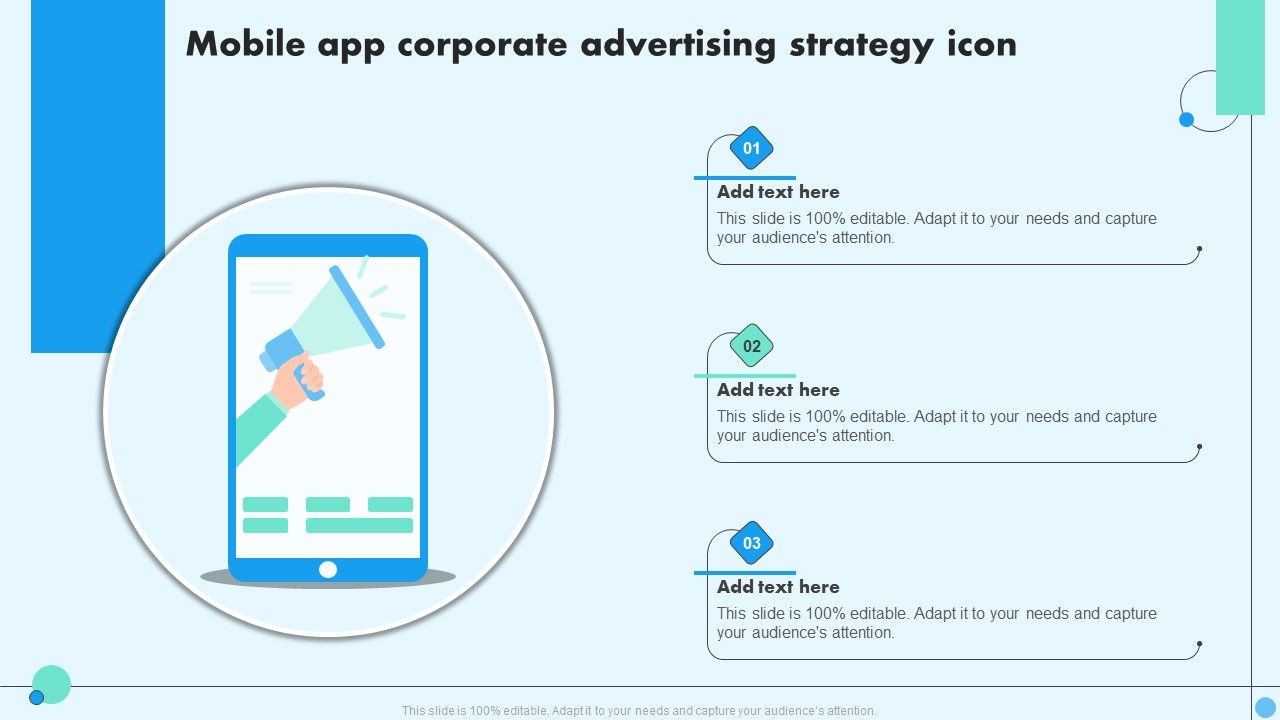 Mobile app corporate advertising strategy icon

01

Add text here

This slide is 100% editable. Adapt it to your needs and capture your audience's attention.

02

Add text here

This slide is 100% editable. Adapt it to your needs and capture your audience's attention.

03

Add text here

This slide is 100% editable. Adapt it to your needs and capture your audience's attention.

This slide is 100% editable. Adapt it to your needs and capture your audience's attention.